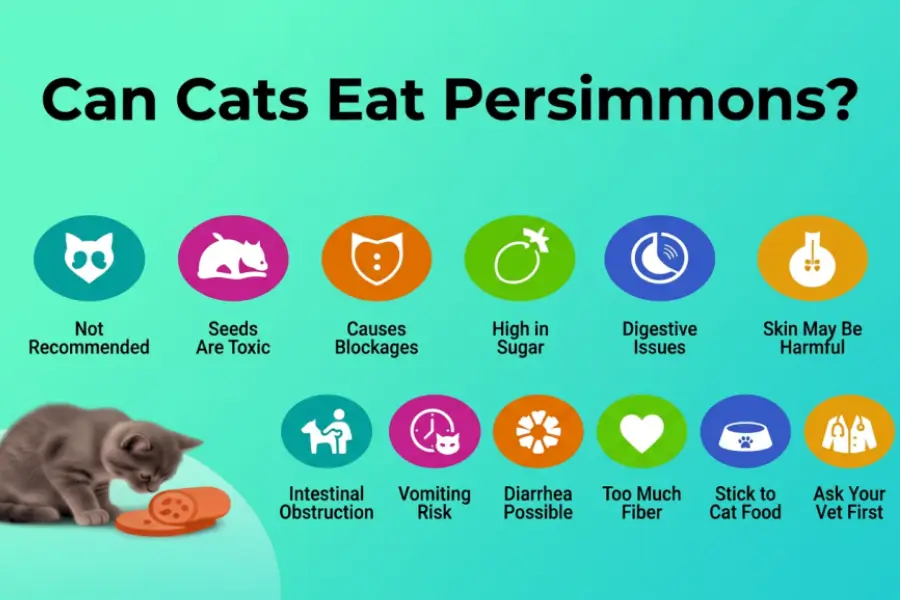 Can Cats Eat Persimmons?

Not Recommended

Seeds Are Toxic

Causes Blockages

High in Sugar

Digestive Issues

Skin May Be Harmful

Intestinal Obstruction

Vomiting Risk

Diarrhea Possible

Too Much Fiber

Stick to Cat Food

Ask Your Vet First